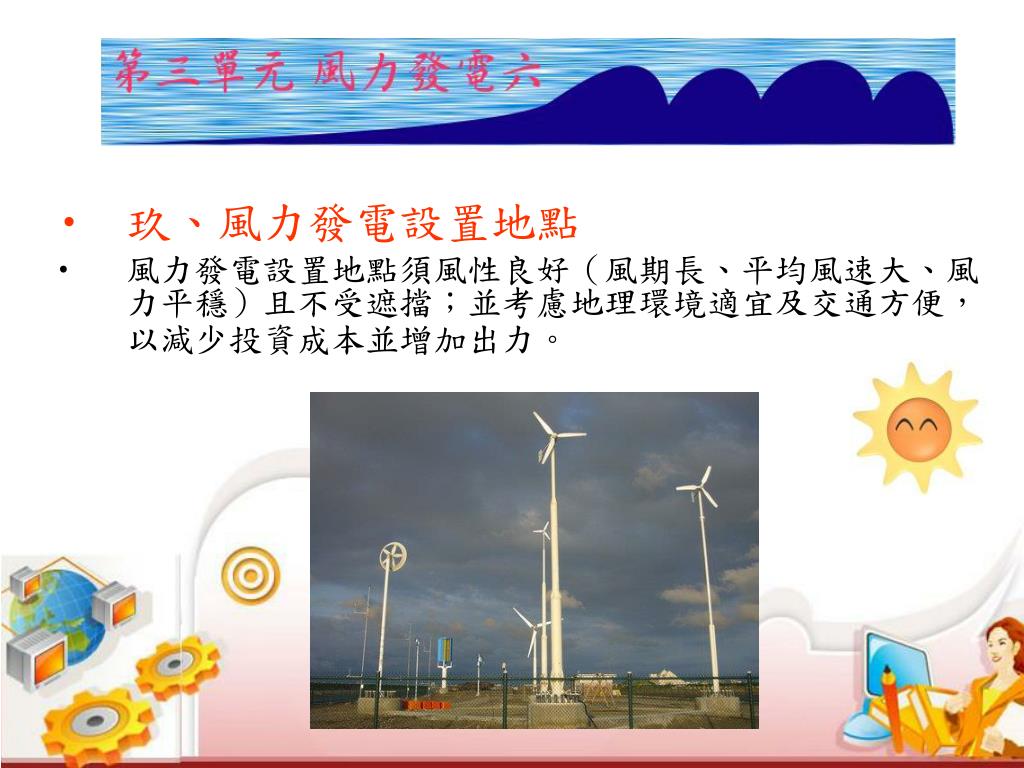 第三單元 風力發電六

• 玖、風力發電設置地點

• 風力發電設置地點須風性良好（風期長、平均風速大、風力平穩）且不受遮擋；並考慮地理環境適宜及交通方便，以減少投資成本並增加出力。